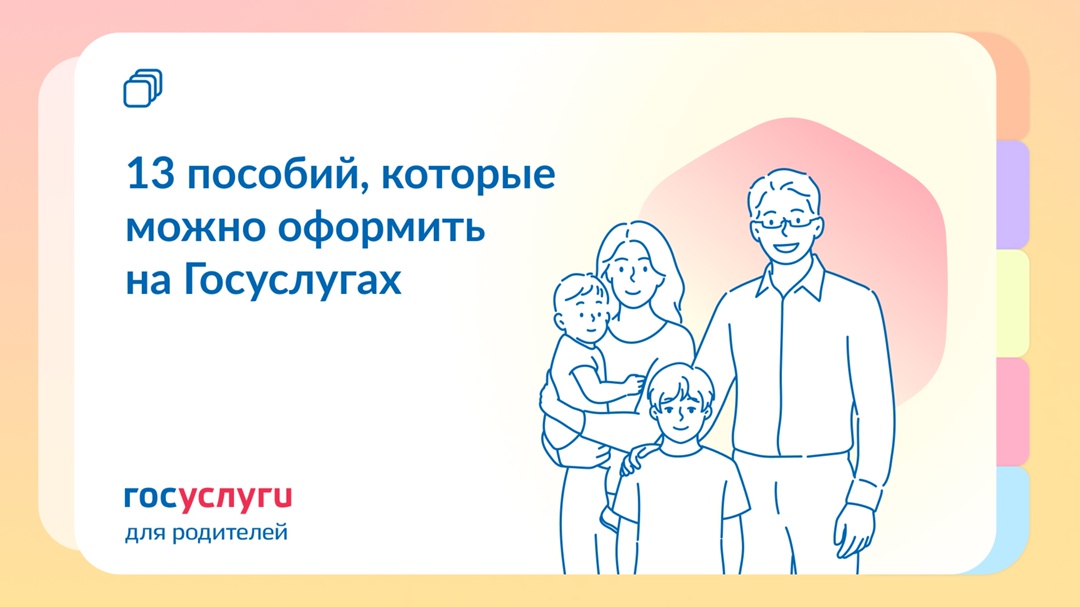 13 пособий, которые можно оформить на Госуслугах

госуслуги
для родителей